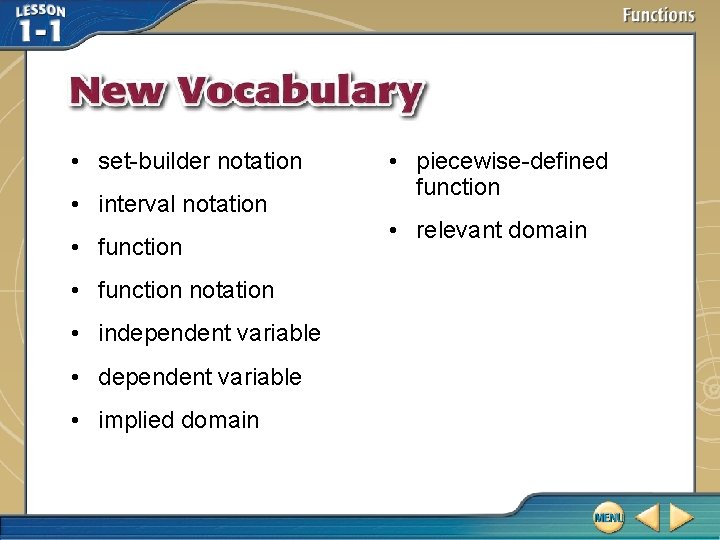 LESSON 1-1

Functions

New Vocabulary

• set-builder notation
• interval notation
• function
• function notation
• independent variable
• dependent variable
• implied domain

• piecewise-defined function
• relevant domain

MENU